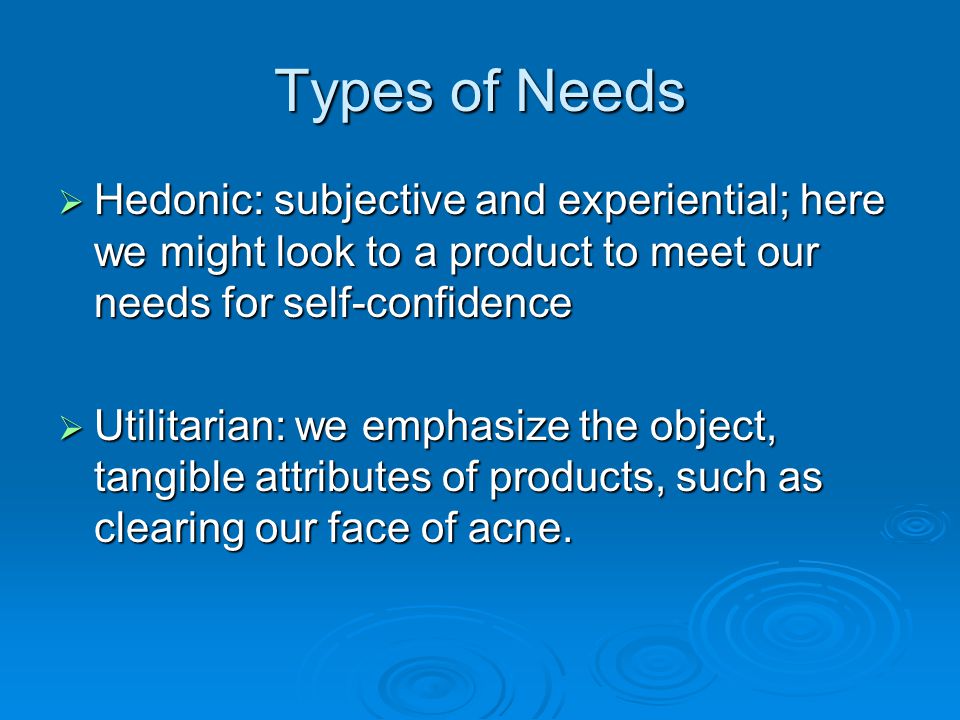 Types of Needs

➢ Hedonic: subjective and experiential; here we might look to a product to meet our needs for self-confidence

➢ Utilitarian: we emphasize the object, tangible attributes of products, such as clearing our face of acne.